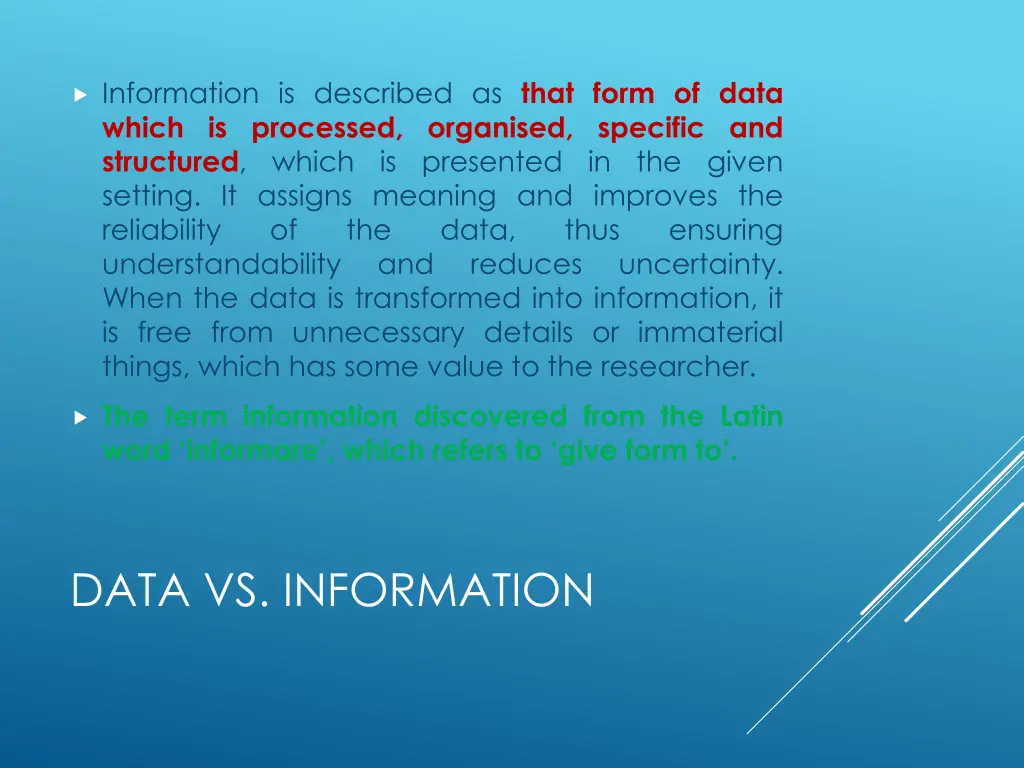 Information is described as that form of data which is processed, organised, specific and structured, which is presented in the given setting. It assigns meaning and improves the reliability of the data, thus ensuring understandability and reduces uncertainty. When the data is transformed into information, it is free from unnecessary details or immaterial things, which has some value to the researcher.

The term information discovered from the Latin word 'informare', which refers to 'give form to'.

DATA VS. INFORMATION